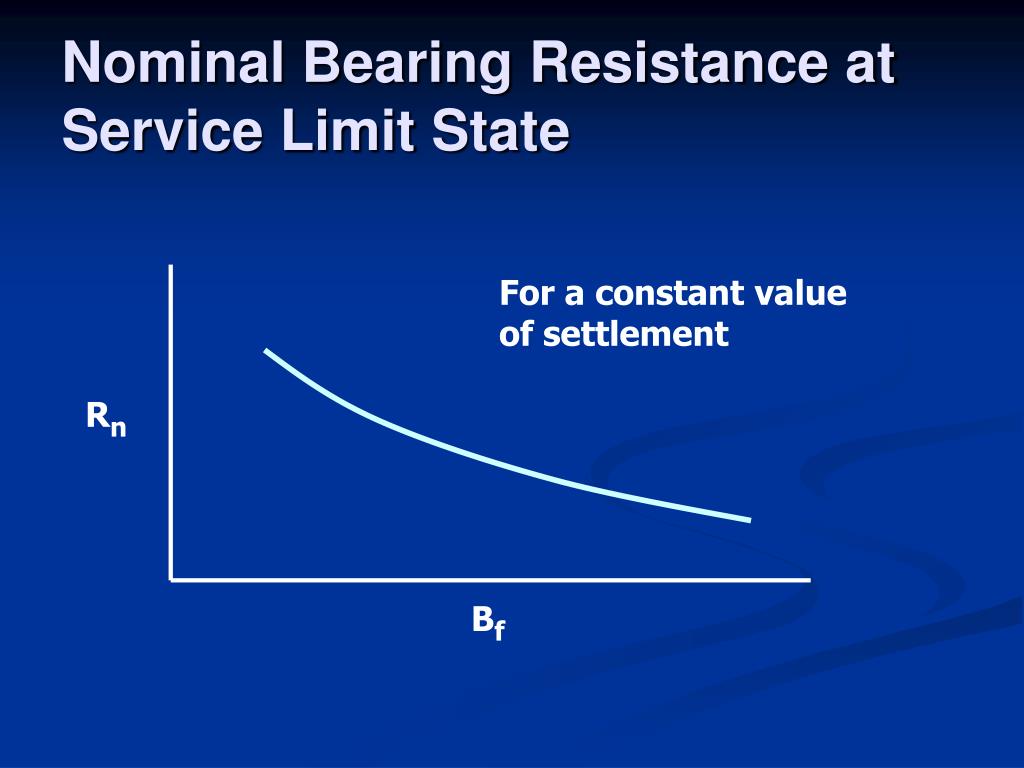 Nominal Bearing Resistance at Service Limit State

For a constant value of settlement

$R_n$

$B_f$